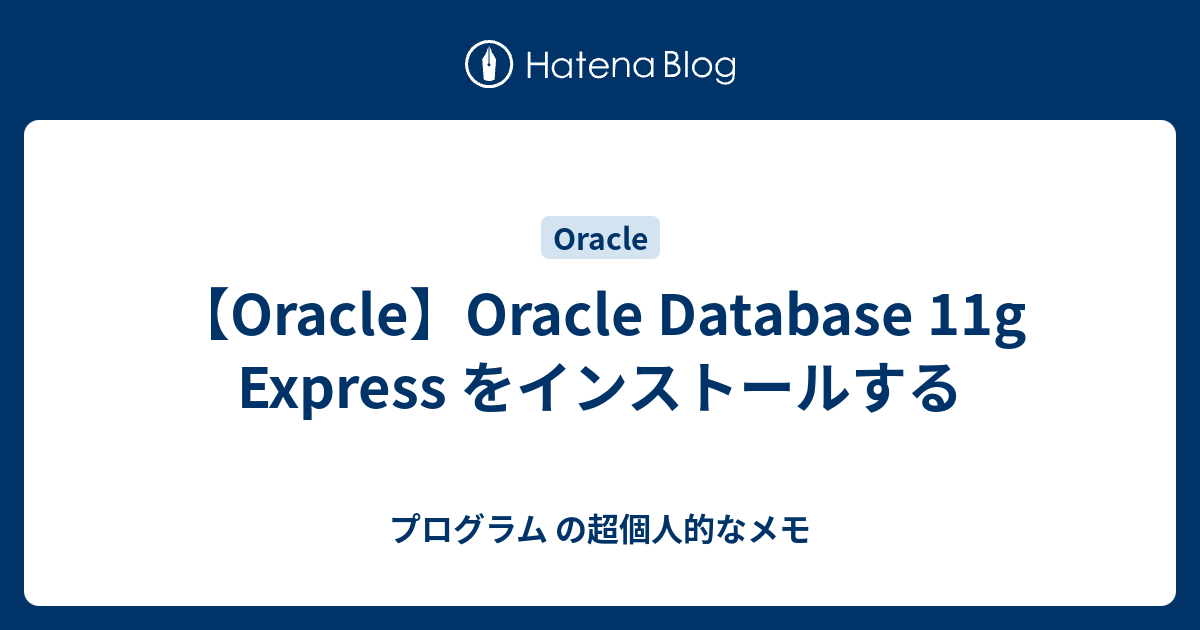 Hatena Blog

Oracle

【Oracle】Oracle Database 11g Express をインストールする

プログラム の超個人的なメモ